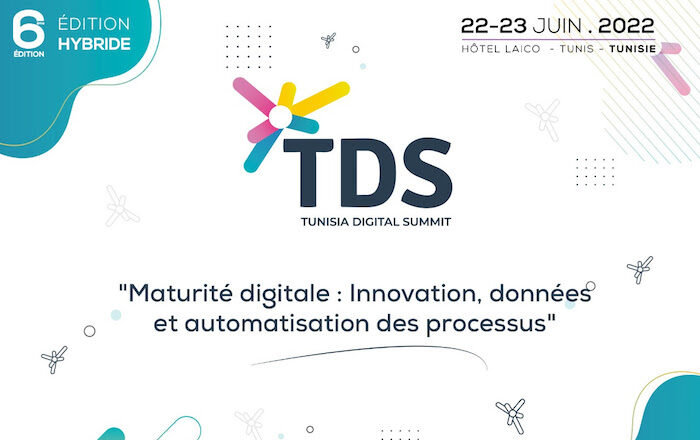 6ème ÉDITION

ÉDITION HYBRIDE

22-23 JUIN . 2022
HÔTEL LAICO - TUNIS - TUNISIE

TDS
TUNISIA DIGITAL SUMMIT

"Maturité digitale : Innovation, données et automatisation des processus"